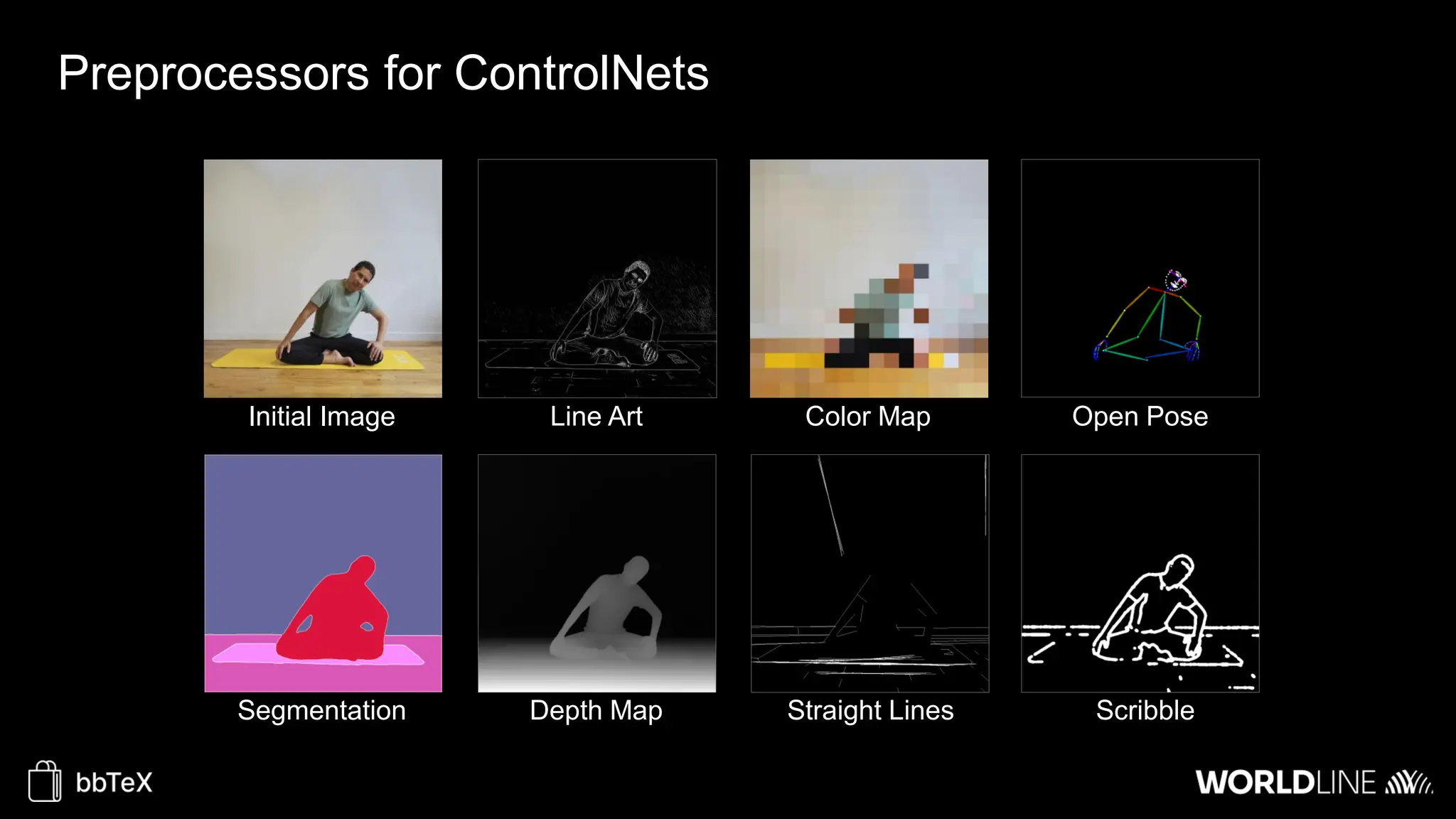 Preprocessors for ControlNets

Initial Image

Line Art

Color Map

Open Pose

Segmentation

Depth Map

Straight Lines

Scribble

bbTeX

WORLDLINE